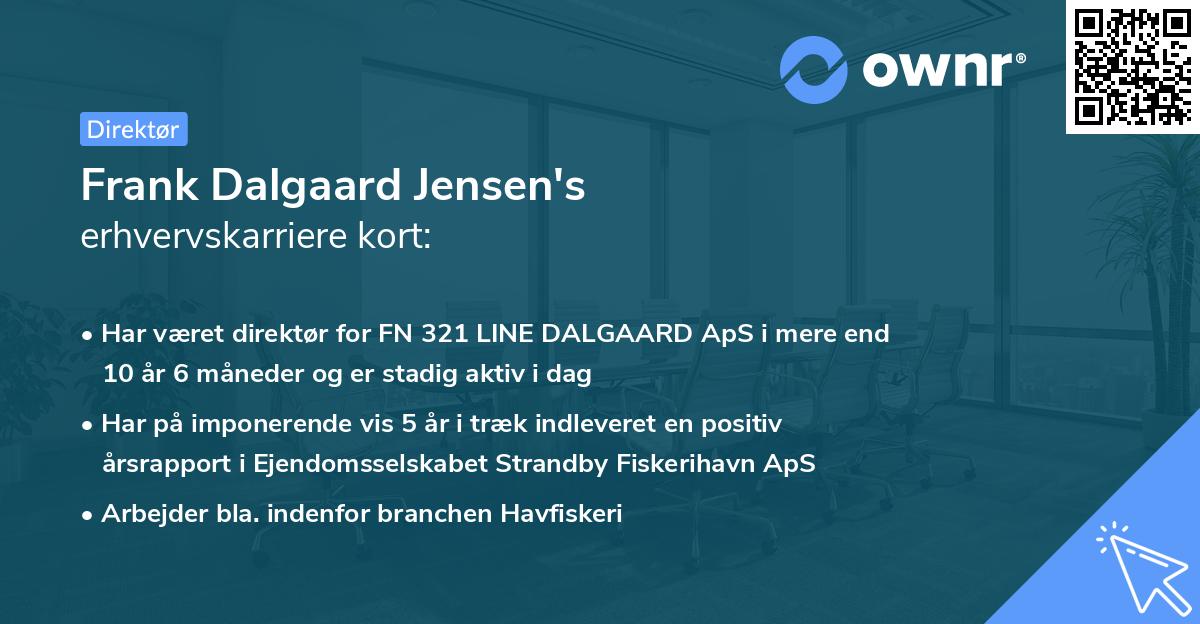 ownr®

Direktør

Frank Dalgaard Jensen's
erhvervskarriere kort:

• Har været direktør for FN 321 LINE DALGAARD ApS i mere end 10 år 6 måneder og er stadig aktiv i dag

• Har på imponerende vis 5 år i træk indleveret en positiv årsrapport i Ejendomsselskabet Strandby Fiskerihavn ApS

• Arbejder bla. indenfor branchen Havfiskeri